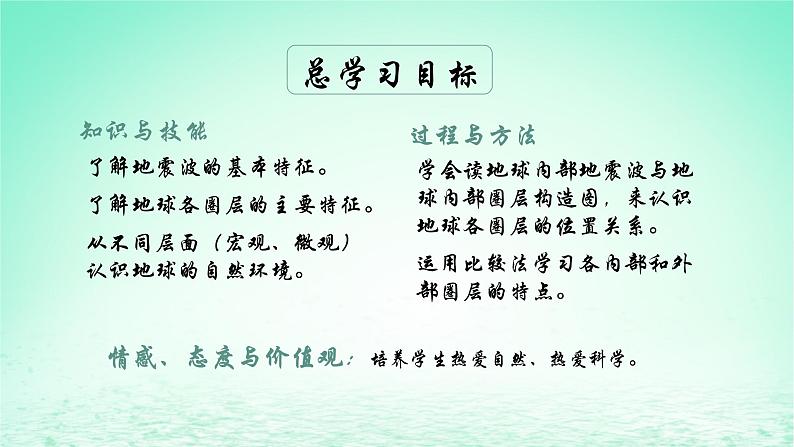 总学习目标

知识与技能

了解地震波的基本特征。

了解地球各圈层的主要特征。

从不同层面（宏观、微观）认识地球的自然环境。

过程与方法

学会读地球内部地震波与地球内部圈层构造图，来认识地球各圈层的位置关系。

运用比较法学习各内部和外部圈层的特点。

情感、态度与价值观：培养学生热爱自然、热爱科学。